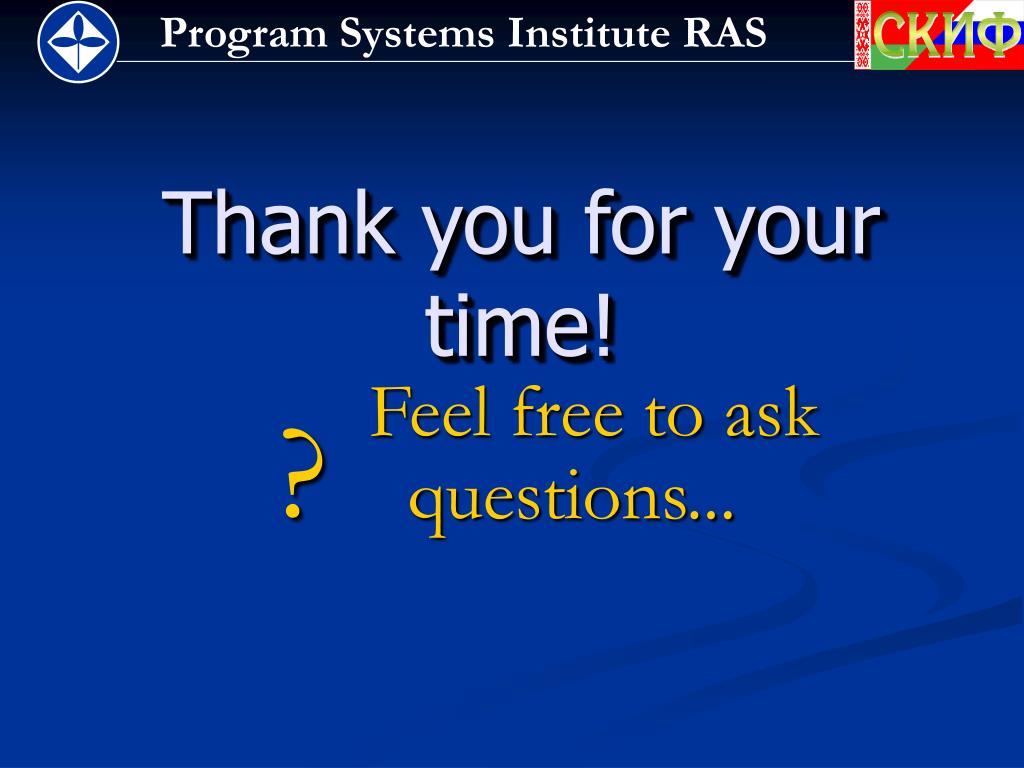 Program Systems Institute RAS

СКИФ

Thank you for your time!

?

Feel free to ask questions...